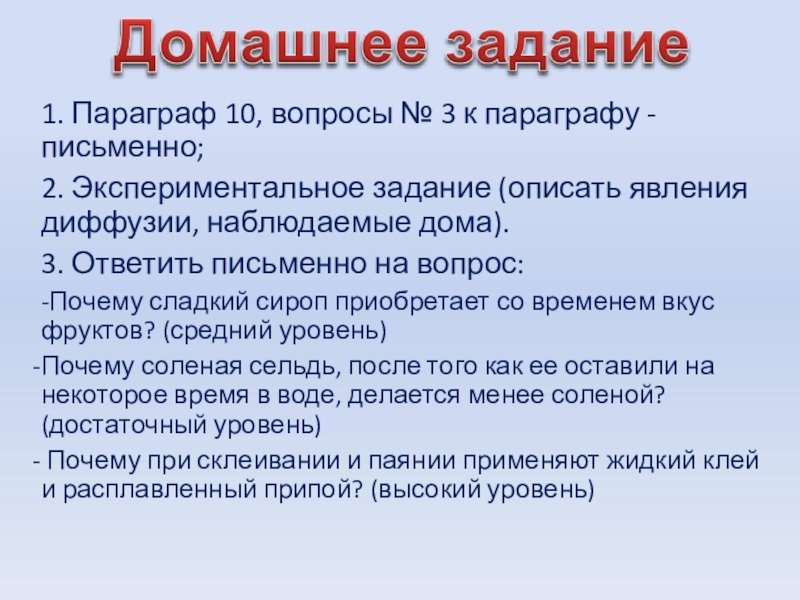 Домашнее задание

1. Параграф 10, вопросы № 3 к параграфу - письменно;

2. Экспериментальное задание (описать явления диффузии, наблюдаемые дома).

3. Ответить письменно на вопрос:

-Почему сладкий сироп приобретает со временем вкус фруктов? (средний уровень)

-Почему соленая сельдь, после того как ее оставили на некоторое время в воде, делается менее соленой? (достаточный уровень)

- Почему при склеивании и паянии применяют жидкий клей и расплавленный припой? (высокий уровень)